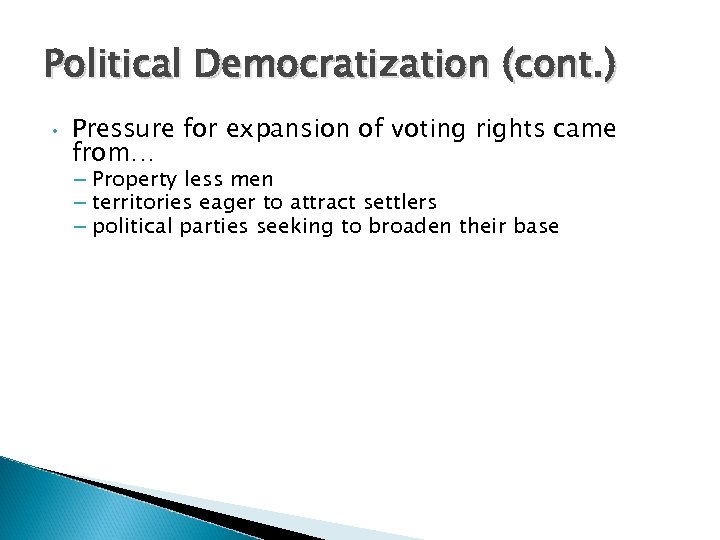 Political Democratization (cont.)

• Pressure for expansion of voting rights came from…
– Property less men
– territories eager to attract settlers
– political parties seeking to broaden their base